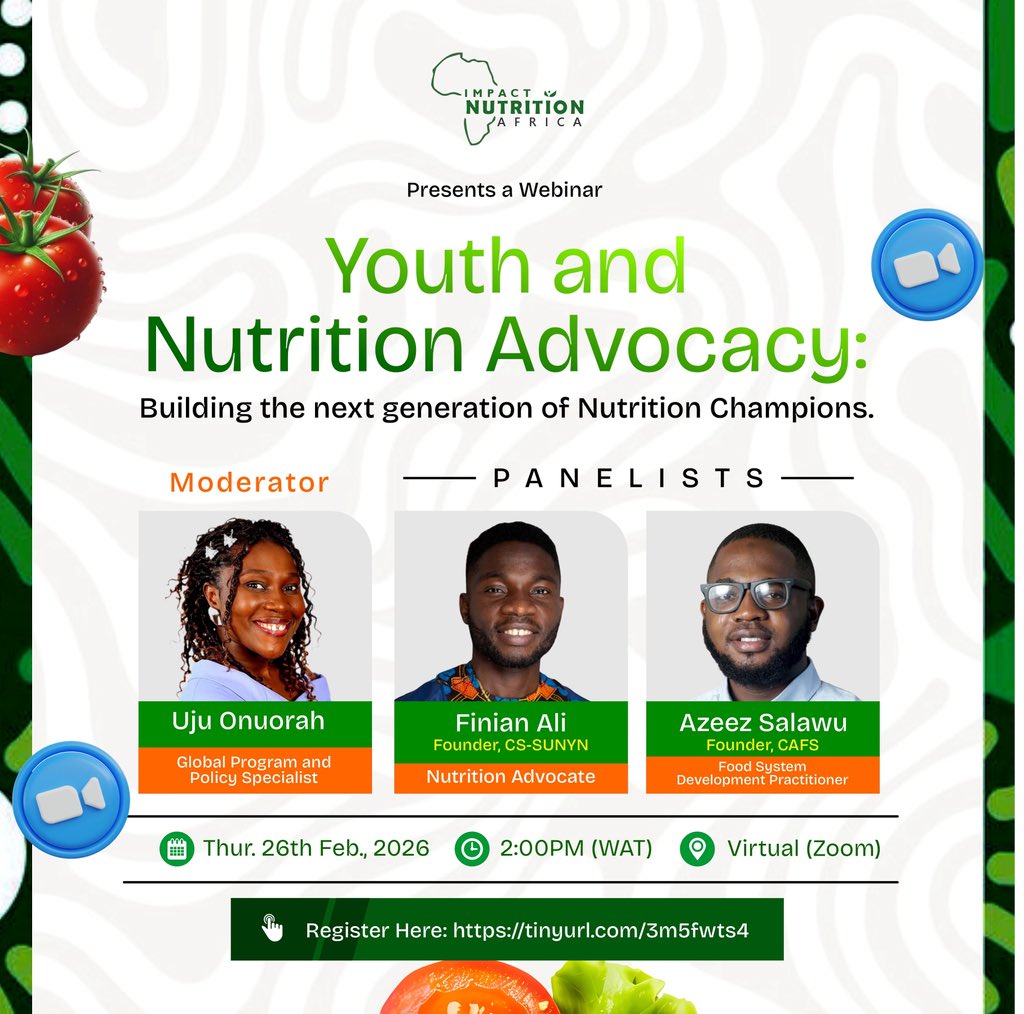 IMPACT NUTRITION AFRICA

Presents a Webinar

Youth and Nutrition Advocacy:
Building the next generation of Nutrition Champions.

Moderator

PANELISTS

Uju Onuorah
Global Program and Policy Specialist

Finian Ali
Founder, CS-SUNYN
Nutrition Advocate

Azeez Salawu
Founder, CAFS
Food System Development Practitioner

Thur. 26th Feb., 2026
2:00PM (WAT)
Virtual (Zoom)

Register Here: https://tinyurl.com/3m5fwts4